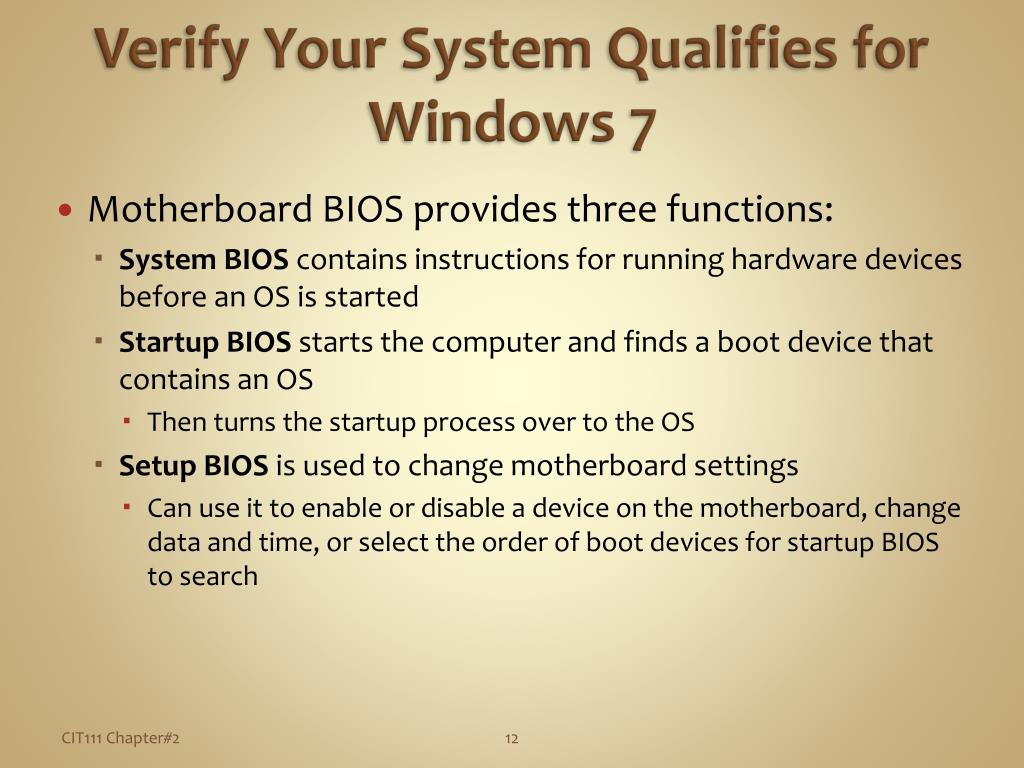 Verify Your System Qualifies for Windows 7

Motherboard BIOS provides three functions:

System BIOS contains instructions for running hardware devices before an OS is started

Startup BIOS starts the computer and finds a boot device that contains an OS

Then turns the startup process over to the OS

Setup BIOS is used to change motherboard settings

Can use it to enable or disable a device on the motherboard, change data and time, or select the order of boot devices for startup BIOS to search

CIT111 Chapter#2

12